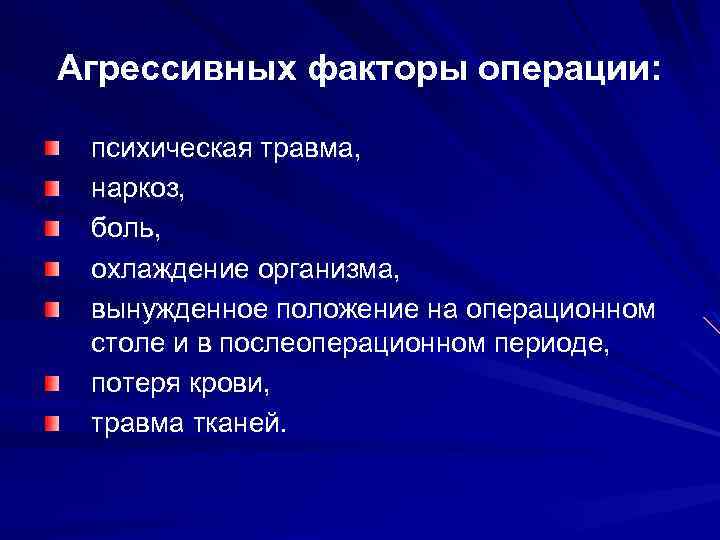 Агрессивных факторы операции:

психическая травма,
наркоз,
боль,
охлаждение организма,
вынужденное положение на операционном столе и в послеоперационном периоде,
потеря крови,
травма тканей.